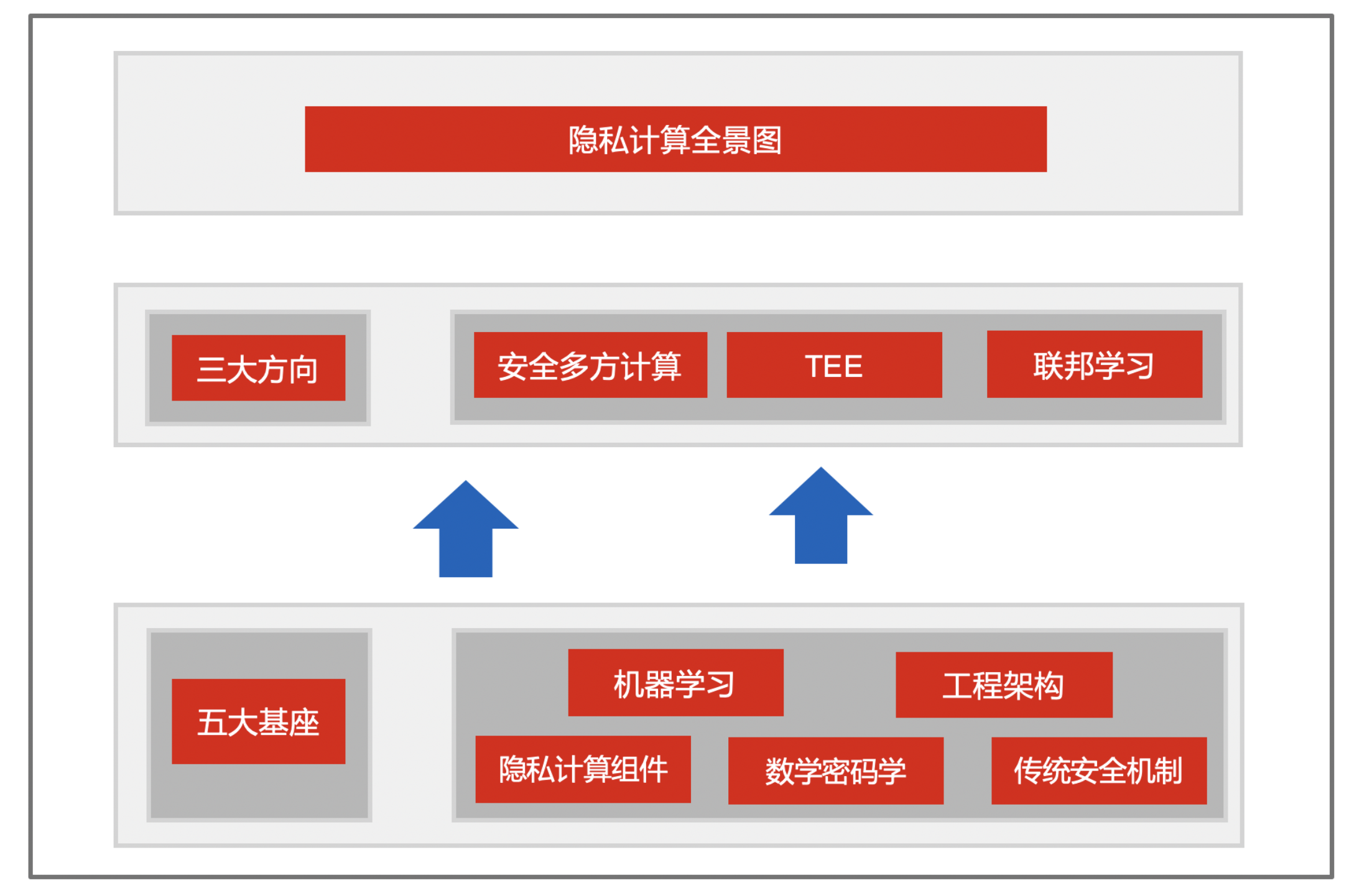 隐私计算全景图

三大方向

安全多方计算

TEE

联邦学习

五大基座

机器学习

工程架构

隐私计算组件

数学密码学

传统安全机制